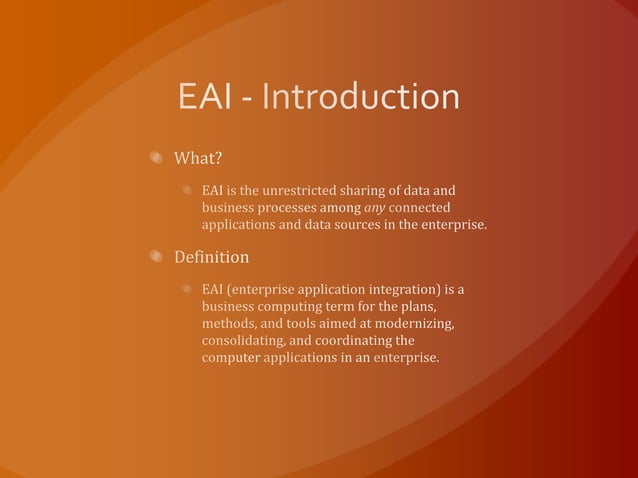 EAI - Introduction

What?

EAI is the unrestricted sharing of data and business processes among any connected applications and data sources in the enterprise.

Definition

EAI (enterprise application integration) is a business computing term for the plans, methods, and tools aimed at modernizing, consolidating, and coordinating the computer applications in an enterprise.